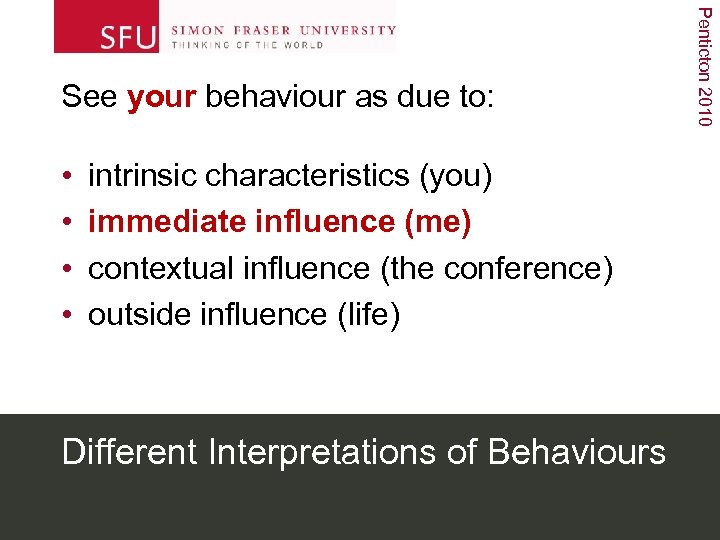 SFU SIMON FRASER UNIVERSITY
THINKING OF THE WORLD

Penticton 2010

See your behaviour as due to:

• intrinsic characteristics (you)
• immediate influence (me)
• contextual influence (the conference)
• outside influence (life)

Different Interpretations of Behaviours